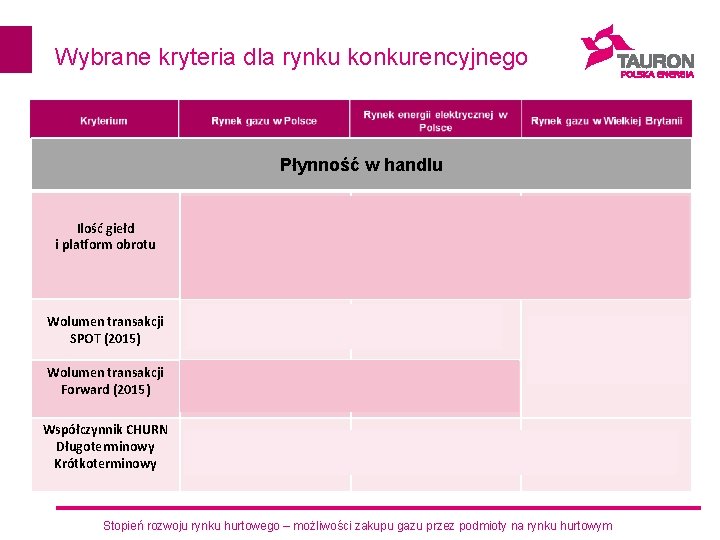 Wybrane kryteria dla rynku konkurencyjnego

TAURON
POLSKA ENERGIA

| Kryterium | Rynek gazu w Polsce | Rynek energii elektrycznej w Polsce | Rynek gazu w Wielkiej Brytanii |
|---|---|---|---|
| Płynność w handlu | | | |
| Ilość giełd i platform obrotu | | | |
| Wolumen transakcji SPOT (2015) | | | |
| Wolumen transakcji Forward (2015) | | | |
| Współczynnik CHURN Długoterminowy Krótkoterminowy | | | |

Stopień rozwoju rynku hurtowego – możliwości zakupu gazu przez podmioty na rynku hurtowym